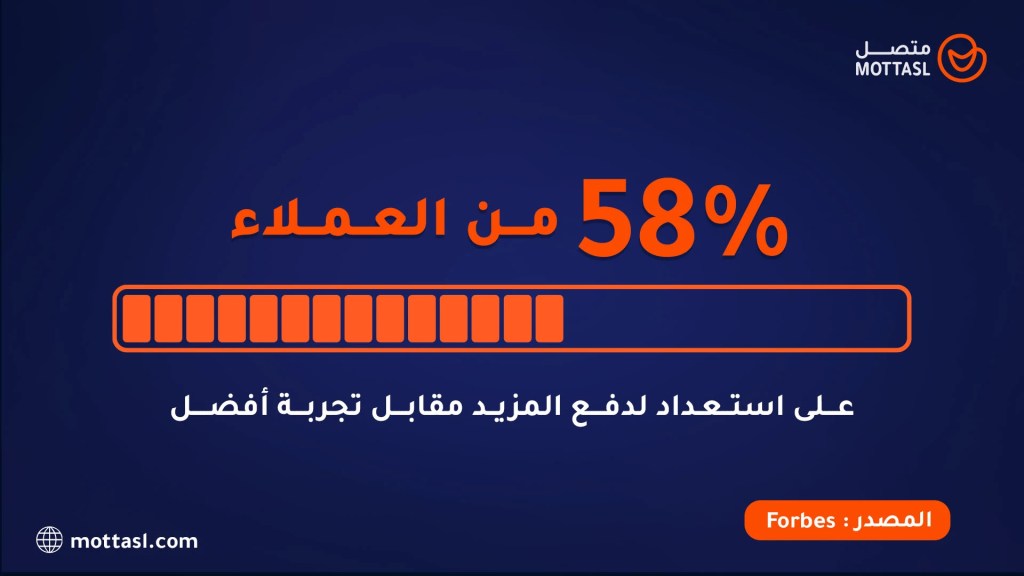 متصل
MOTTASL

58% من العملاء

على استعداد لدفع المزيد مقابل تجربة أفضل

المصدر : Forbes

mottasl.com